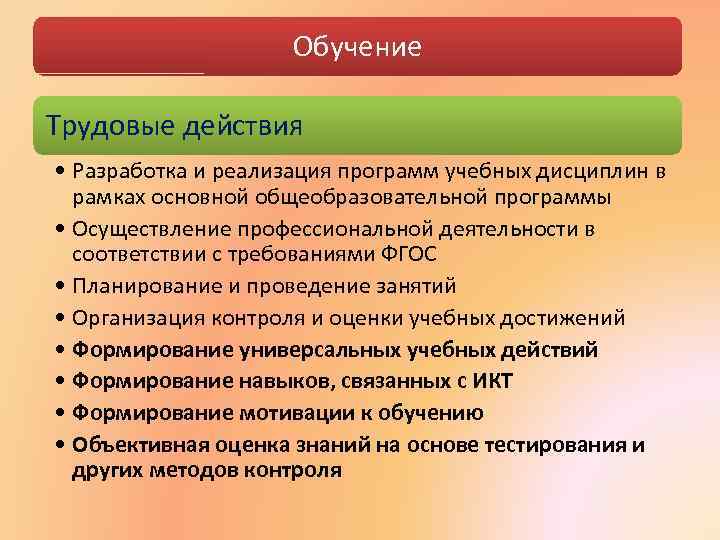 Обучение

Трудовые действия

• Разработка и реализация программ учебных дисциплин в рамках основной общеобразовательной программы
• Осуществление профессиональной деятельности в соответствии с требованиями ФГОС
• Планирование и проведение занятий
• Организация контроля и оценки учебных достижений
• Формирование универсальных учебных действий
• Формирование навыков, связанных с ИКТ
• Формирование мотивации к обучению
• Объективная оценка знаний на основе тестирования и других методов контроля